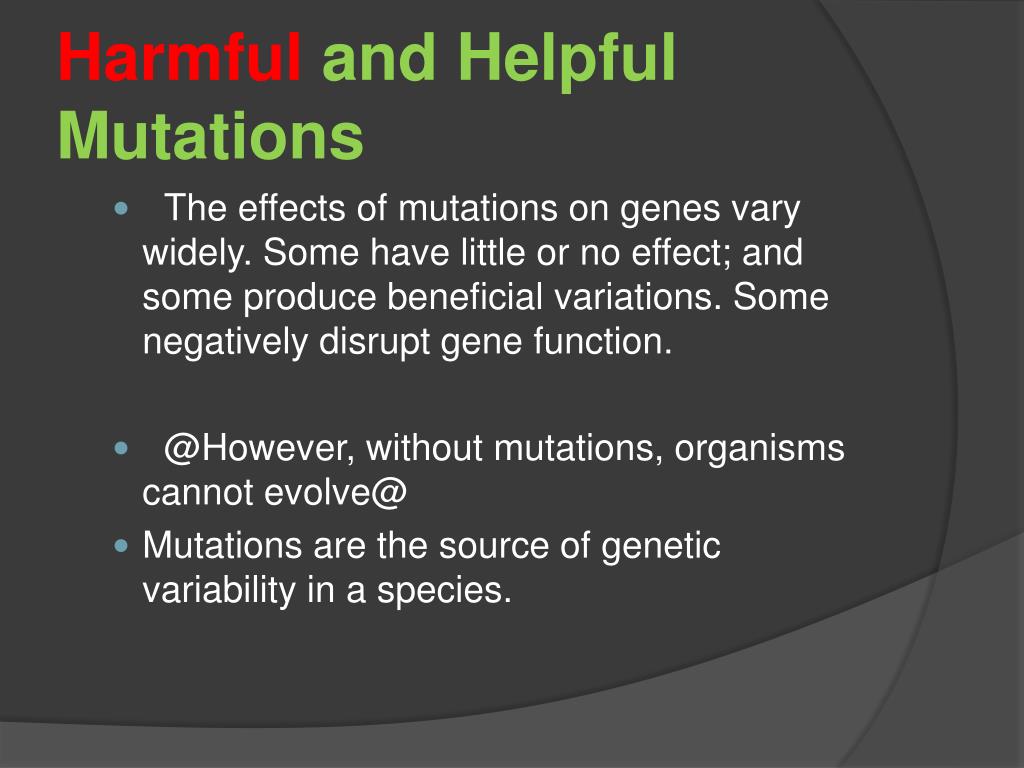 Harmful and Helpful Mutations

- The effects of mutations on genes vary widely. Some have little or no effect; and some produce beneficial variations. Some negatively disrupt gene function.

- @However, without mutations, organisms cannot evolve@
- Mutations are the source of genetic variability in a species.